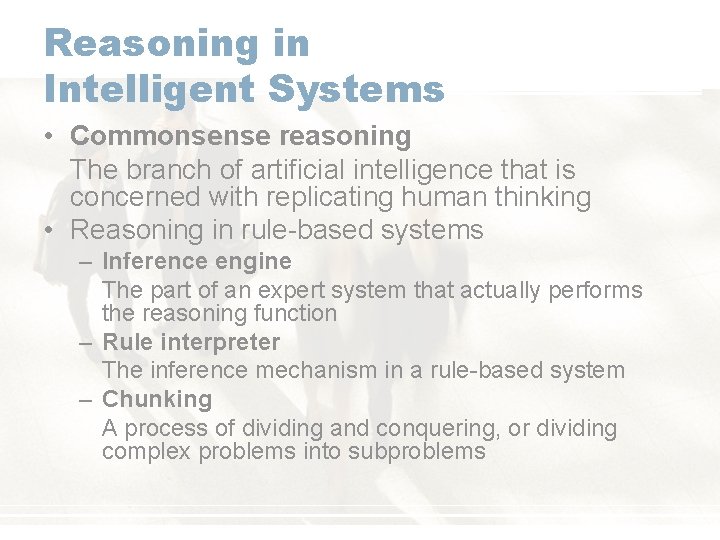 Reasoning in Intelligent Systems

• Commonsense reasoning

The branch of artificial intelligence that is concerned with replicating human thinking

• Reasoning in rule-based systems

– Inference engine

The part of an expert system that actually performs the reasoning function

– Rule interpreter

The inference mechanism in a rule-based system

– Chunking

A process of dividing and conquering, or dividing complex problems into subproblems